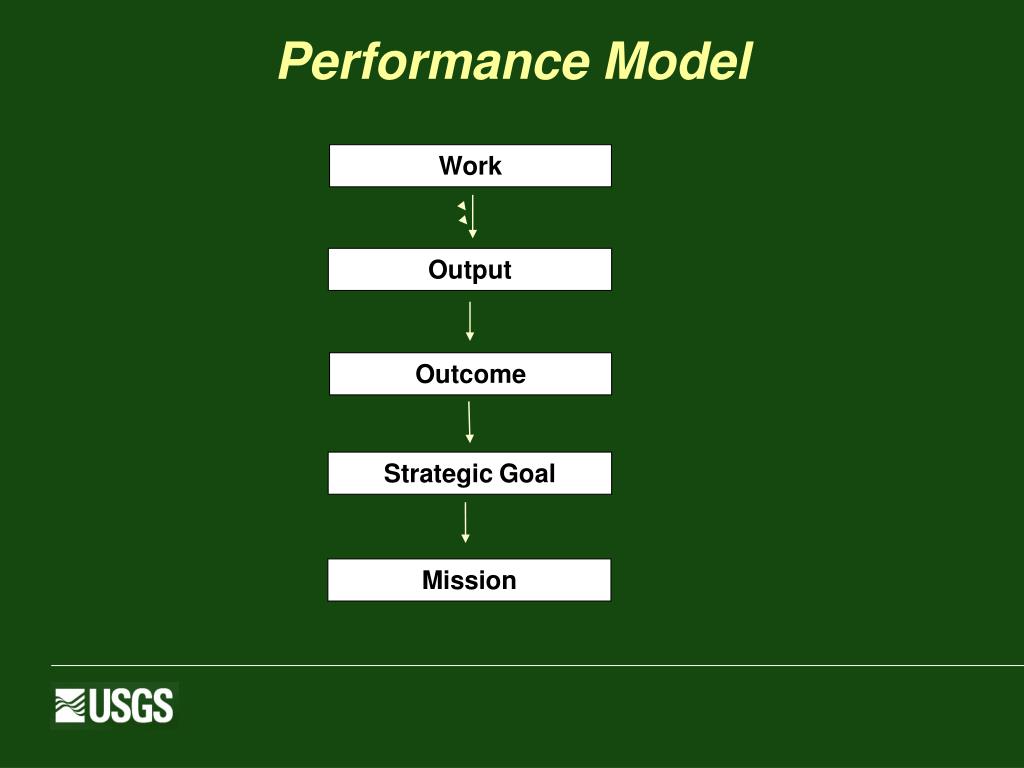 Performance Model

Work

Output

Outcome

Strategic Goal

Mission

USGS